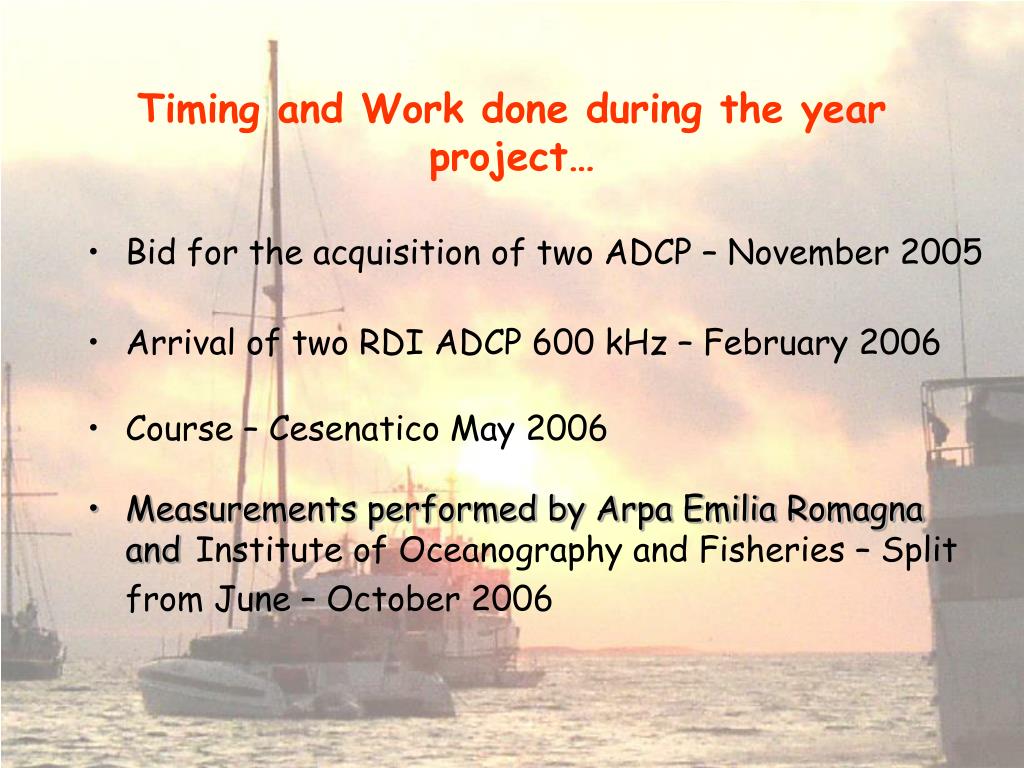 Timing and Work done during the year project…

• Bid for the acquisition of two ADCP – November 2005

• Arrival of two RDI ADCP 600 kHz – February 2006

• Course – Cesenatico May 2006

• Measurements performed by Arpa Emilia Romagna and Institute of Oceanography and Fisheries – Split from June – October 2006